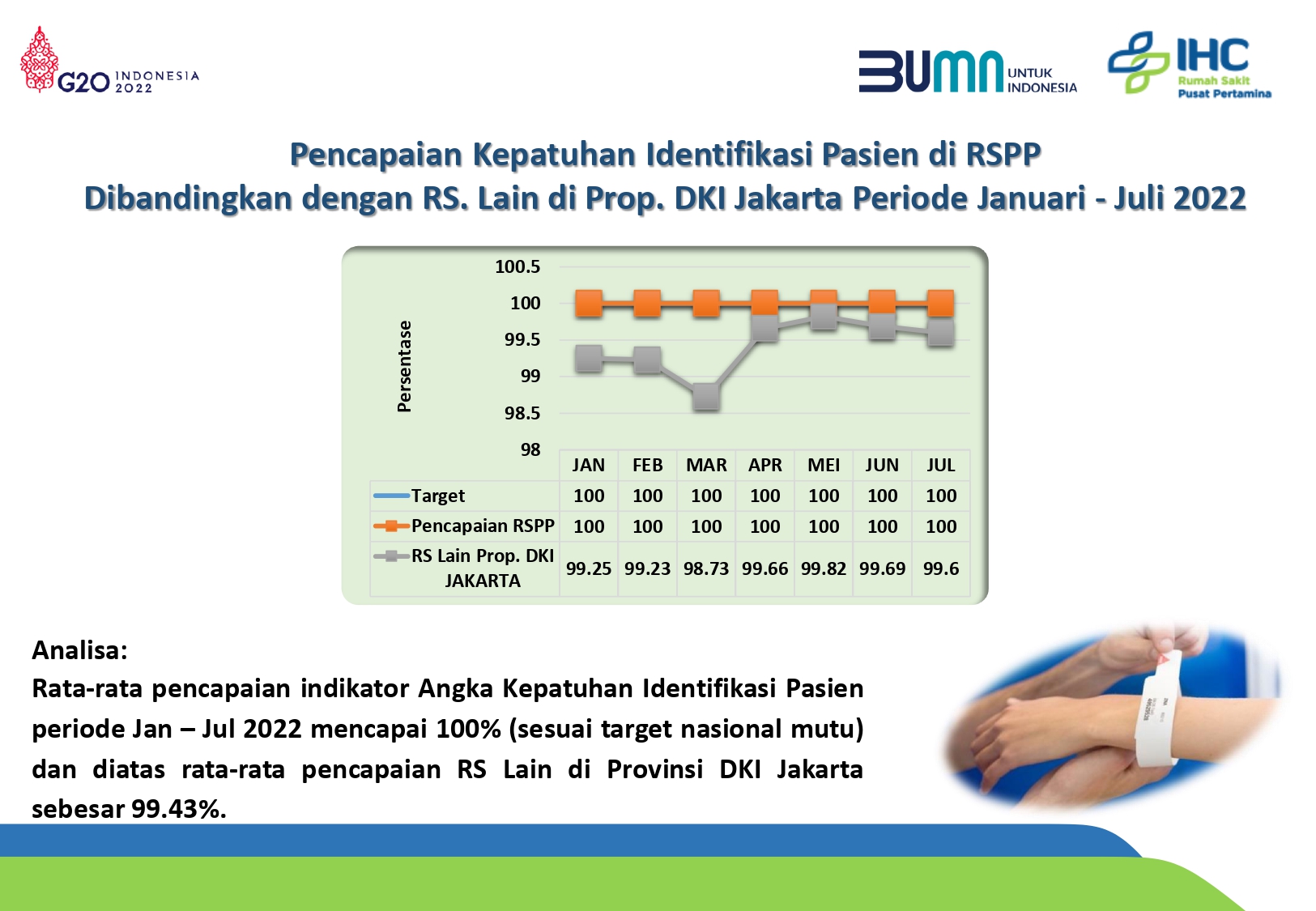 G20 INDONESIA 2022

BUMN UNTUK INDONESIA

IHC Rumah Sakit Pusat Pertamina

Pencapaian Kepatuhan Identifikasi Pasien di RSPP
Dibandingkan dengan RS. Lain di Prop. DKI Jakarta Periode Januari - Juli 2022

Persentase

100.5
100
99.5
99
98.5
98

| | JAN | FEB | MAR | APR | MEI | JUN | JUL |
|---|---|---|---|---|---|---|---|
| Target | 100 | 100 | 100 | 100 | 100 | 100 | 100 |
| Pencapaian RSPP | 100 | 100 | 100 | 100 | 100 | 100 | 100 |
| RS Lain Prop. DKI JAKARTA | 99.25 | 99.23 | 98.73 | 99.66 | 99.82 | 99.69 | 99.6 |

Analisa:
Rata-rata pencapaian indikator Angka Kepatuhan Identifikasi Pasien periode Jan – Jul 2022 mencapai 100% (sesuai target nasional mutu) dan diatas rata-rata pencapaian RS Lain di Provinsi DKI Jakarta sebesar 99.43%.